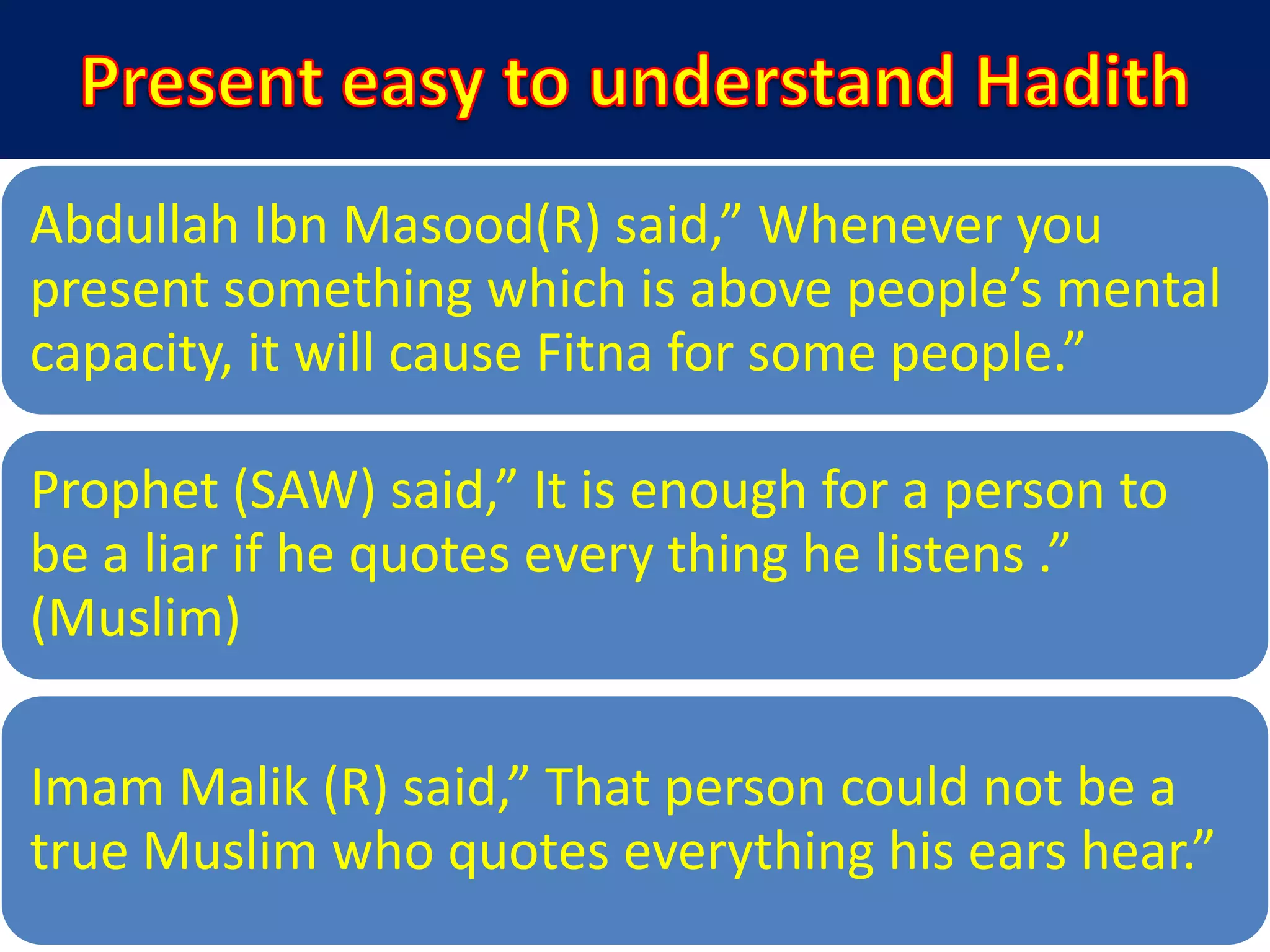 Present easy to understand Hadith

Abdullah Ibn Masood(R) said,” Whenever you present something which is above people’s mental capacity, it will cause Fitna for some people.”

Prophet (SAW) said,” It is enough for a person to be a liar if he quotes every thing he listens .” (Muslim)

Imam Malik (R) said,” That person could not be a true Muslim who quotes everything his ears hear.”